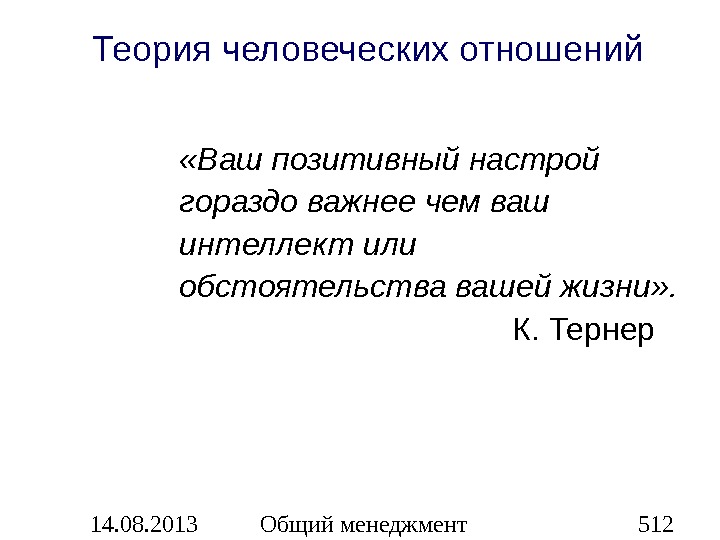 Теория человеческих отношений

«Ваш позитивный настрой гораздо важнее чем ваш интеллект или обстоятельства вашей жизни».

К. Тернер

14.08.2013 Общий менеджмент 512